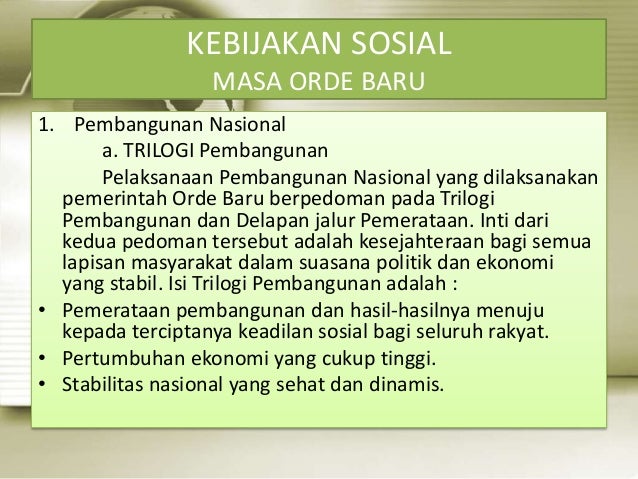 KEBIJAKAN SOSIAL
MASA ORDE BARU

1. Pembangunan Nasional
a. TRILOGI Pembangunan
Pelaksanaan Pembangunan Nasional yang dilaksanakan pemerintah Orde Baru berpedoman pada Trilogi Pembangunan dan Delapan jalur Pemerataan. Inti dari kedua pedoman tersebut adalah kesejahteraan bagi semua lapisan masyarakat dalam suasana politik dan ekonomi yang stabil. Isi Trilogi Pembangunan adalah :

• Pemerataan pembangunan dan hasil-hasilnya menuju kepada terciptanya keadilan sosial bagi seluruh rakyat.
• Pertumbuhan ekonomi yang cukup tinggi.
• Stabilitas nasional yang sehat dan dinamis.